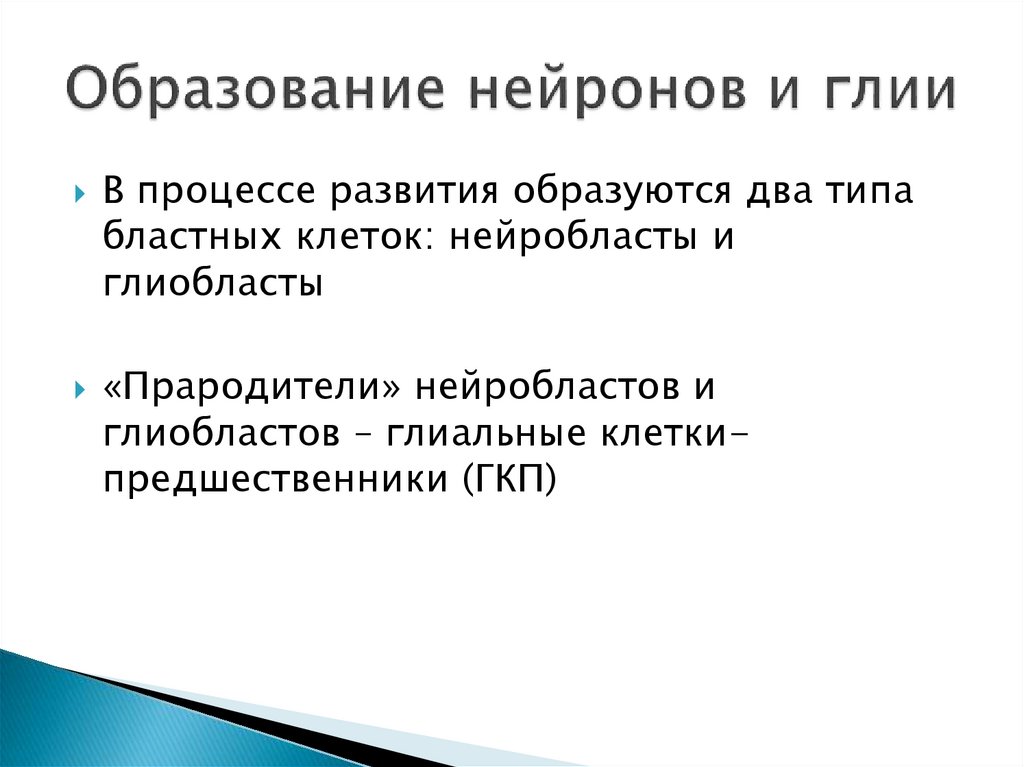 Образование нейронов и глии

В процессе развития образуются два типа бластных клеток: нейробласты и глиобласты

«Прародители» нейробластов и глиобластов – глиальные клетки-предшественники (ГКП)